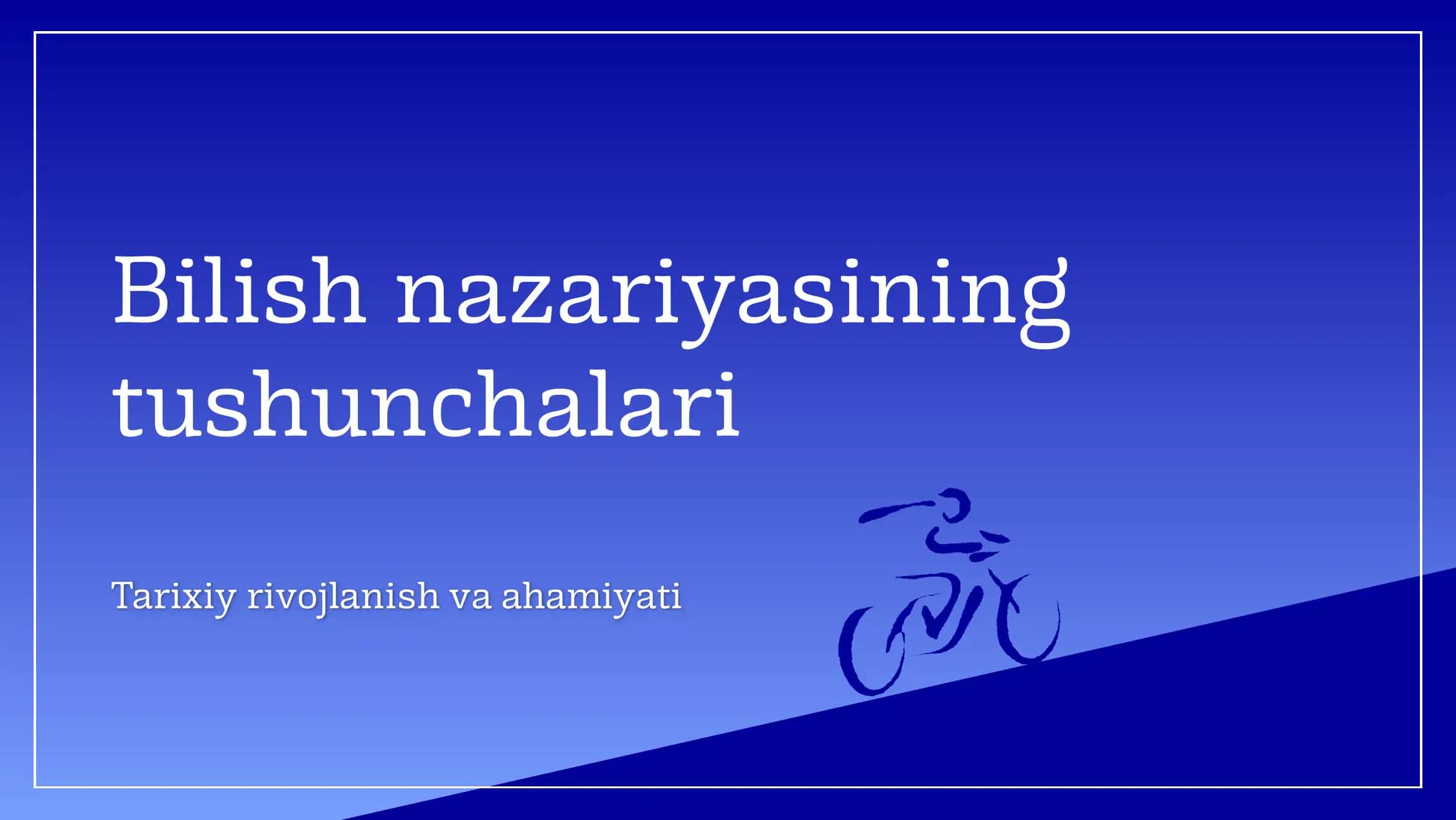 Bilish nazariyasining tushunchalari

Tarixiy rivojlanish va ahamiyati